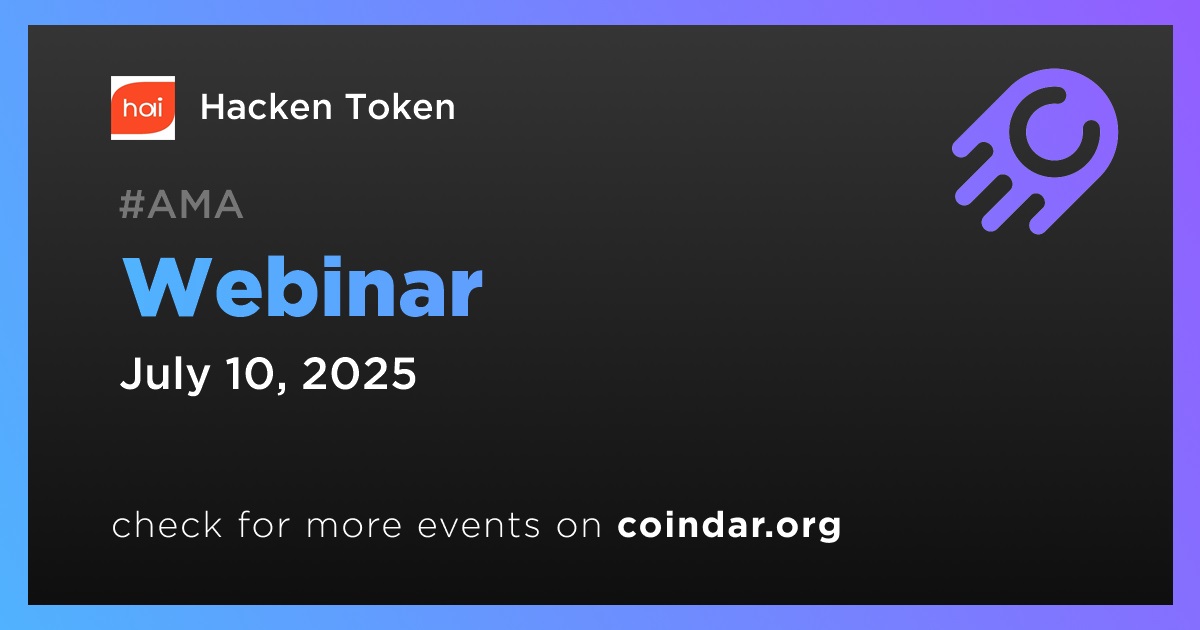 hai

Hacken Token

#AMA

Webinar

July 10, 2025

check for more events on coindar.org